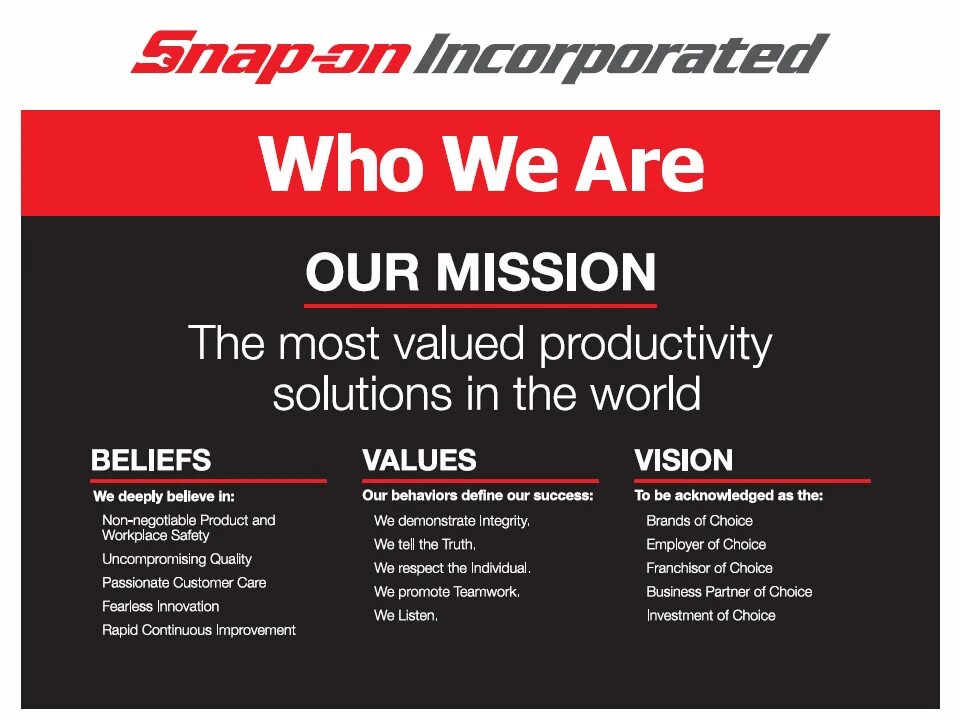 Snap-on Incorporated

Who We Are

OUR MISSION

The most valued productivity solutions in the world

BELIEFS

We deeply believe in:

Non-negotiable Product and Workplace Safety

Uncompromising Quality

Passionate Customer Care

Fearless Innovation

Rapid Continuous Improvement

VALUES

Our behaviors define our success:

We demonstrate Integrity.

We tell the Truth.

We respect the Individual.

We promote Teamwork.

We Listen.

VISION

To be acknowledged as the:

Brands of Choice

Employer of Choice

Franchisor of Choice

Business Partner of Choice

Investment of Choice